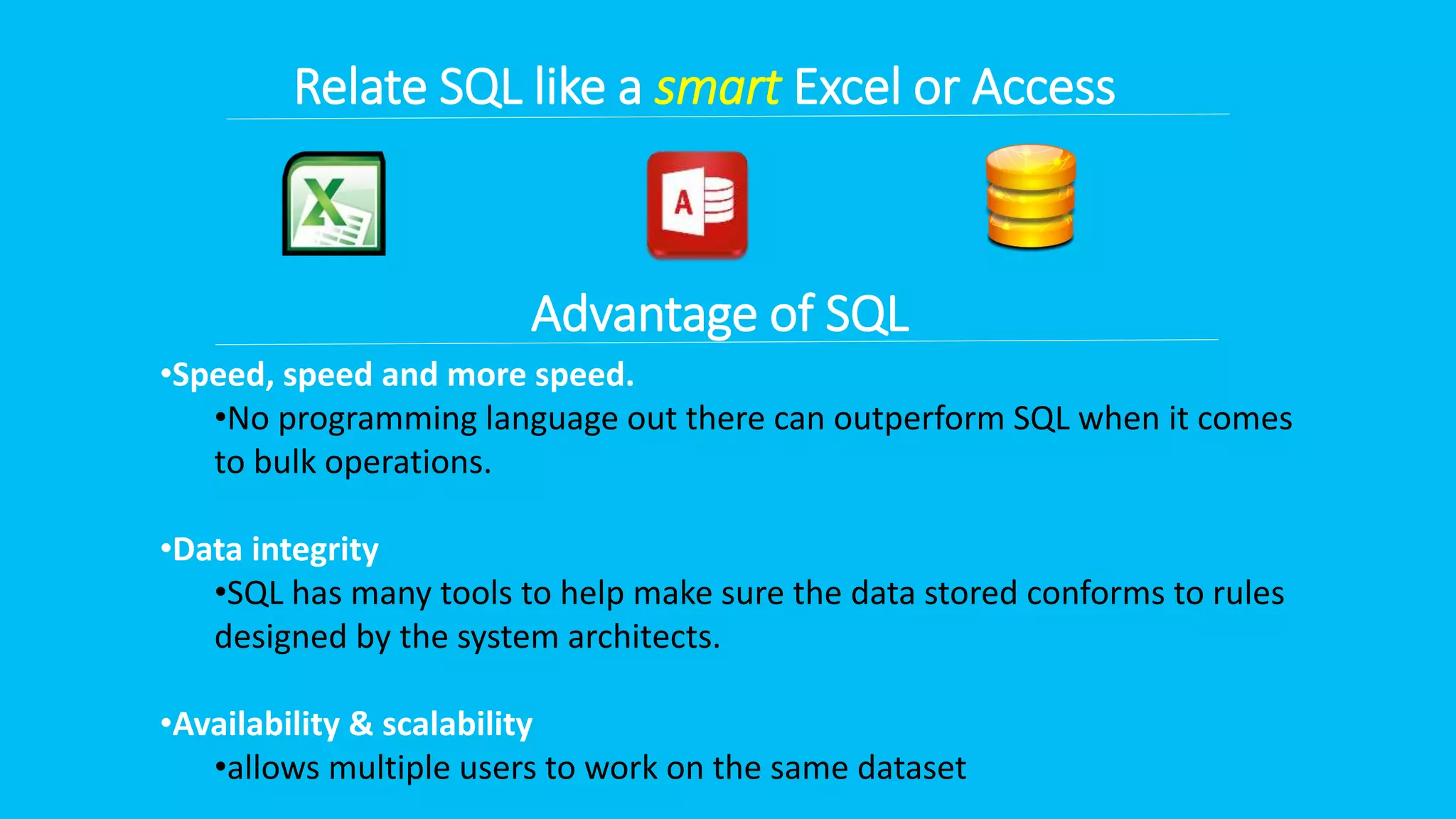 Relate SQL like a smart Excel or Access

X

A

Advantage of SQL

•Speed, speed and more speed.

•No programming language out there can outperform SQL when it comes to bulk operations.

•Data integrity

•SQL has many tools to help make sure the data stored conforms to rules designed by the system architects.

•Availability & scalability

•allows multiple users to work on the same dataset